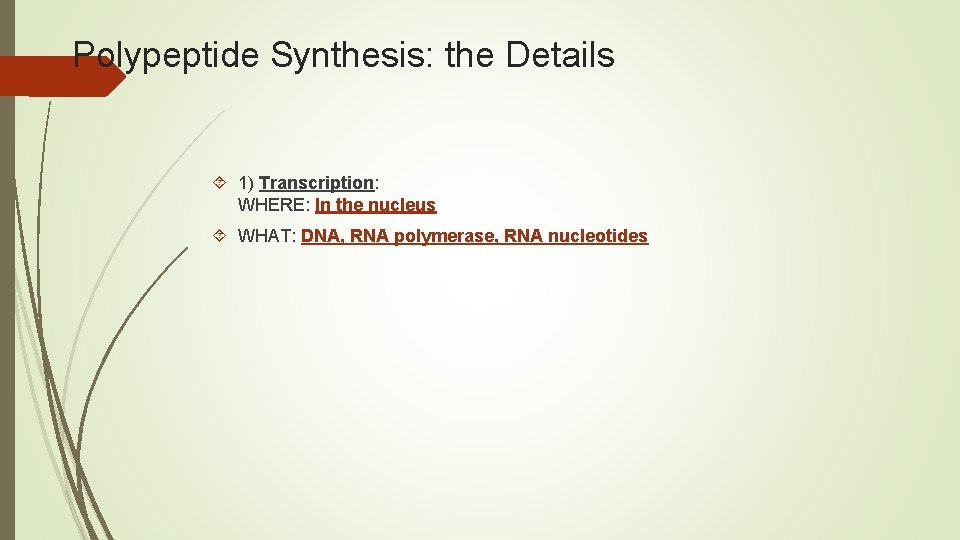 Polypeptide Synthesis: the Details

1) Transcription:
WHERE: In the nucleus

WHAT: DNA, RNA polymerase, RNA nucleotides